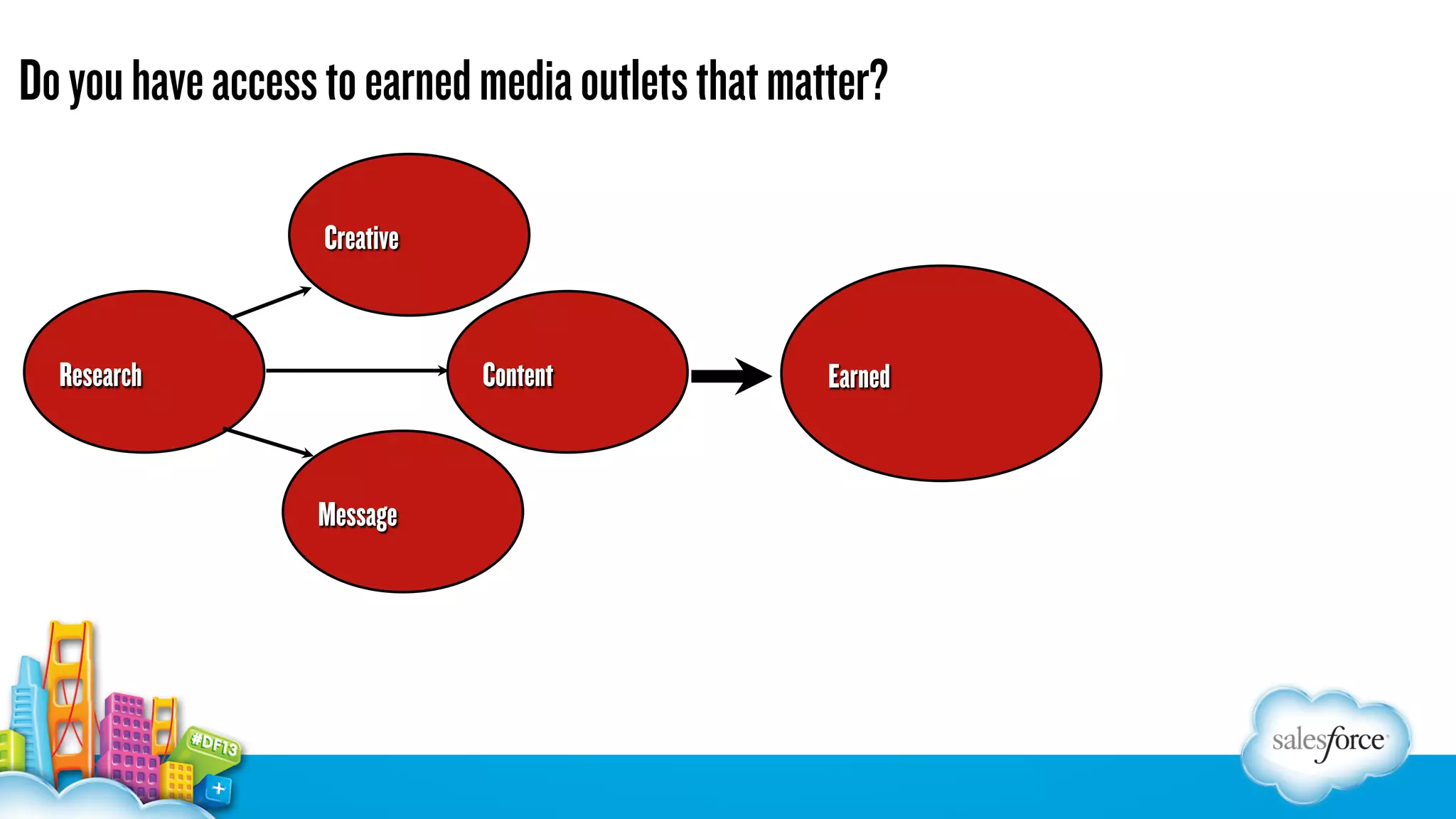 Do you have access to earned media outlets that matter?

Creative

Research

Content

Earned

Message

#DF13

salesforce